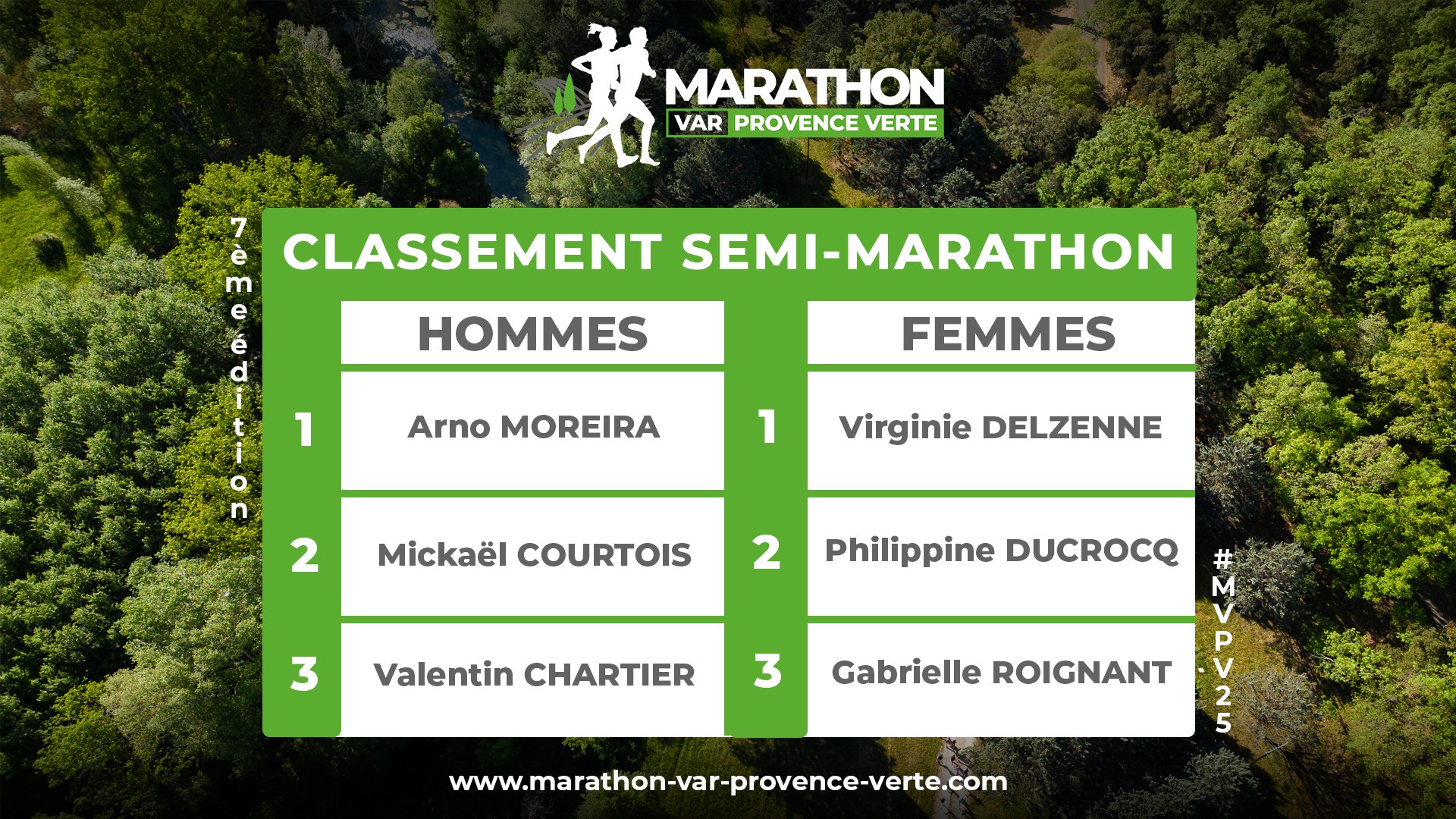 MARATHON
VAR PROVENCE VERTE

7ème édition

CLASSEMENT SEMI-MARATHON

| | HOMMES | | FEMMES |
|---|---|---|---|
| 1 | Arno MOREIRA | 1 | Virginie DELZENNE |
| 2 | Mickaël COURTOIS | 2 | Philippine DUCROCQ |
| 3 | Valentin CHARTIER | 3 | Gabrielle ROIGNANT |

#MVPV25

www.marathon-var-provence-verte.com